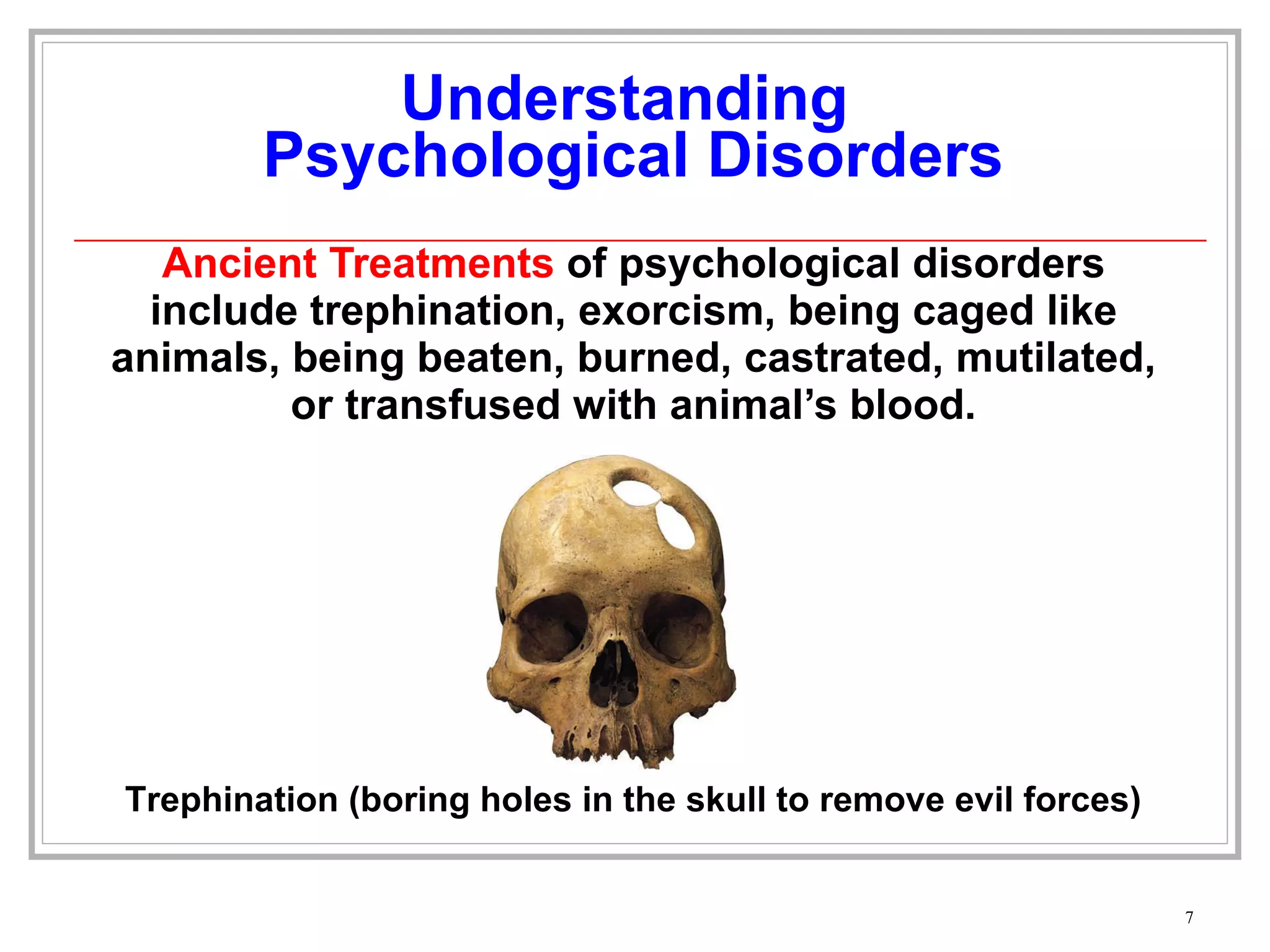 Understanding
Psychological Disorders

Ancient Treatments of psychological disorders include trephination, exorcism, being caged like animals, being beaten, burned, castrated, mutilated, or transfused with animal’s blood.

Trephination (boring holes in the skull to remove evil forces)

7